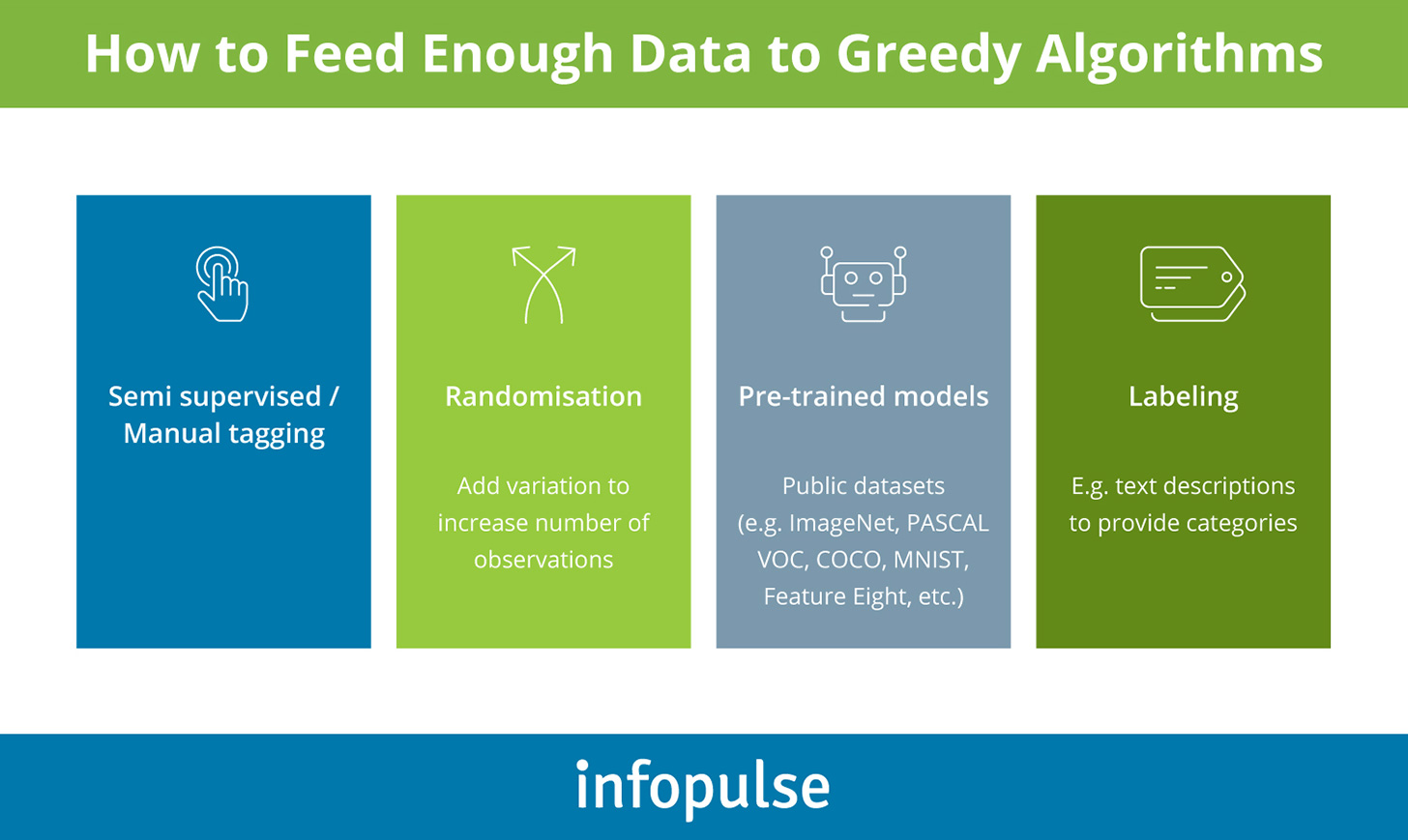 How to Feed Enough Data to Greedy Algorithms

Semi supervised / Manual tagging

Randomisation

Add variation to increase number of observations

Pre-trained models

Public datasets (e.g. ImageNet, PASCAL VOC, COCO, MNIST, Feature Eight, etc.)

Labeling

E.g. text descriptions to provide categories

infopulse